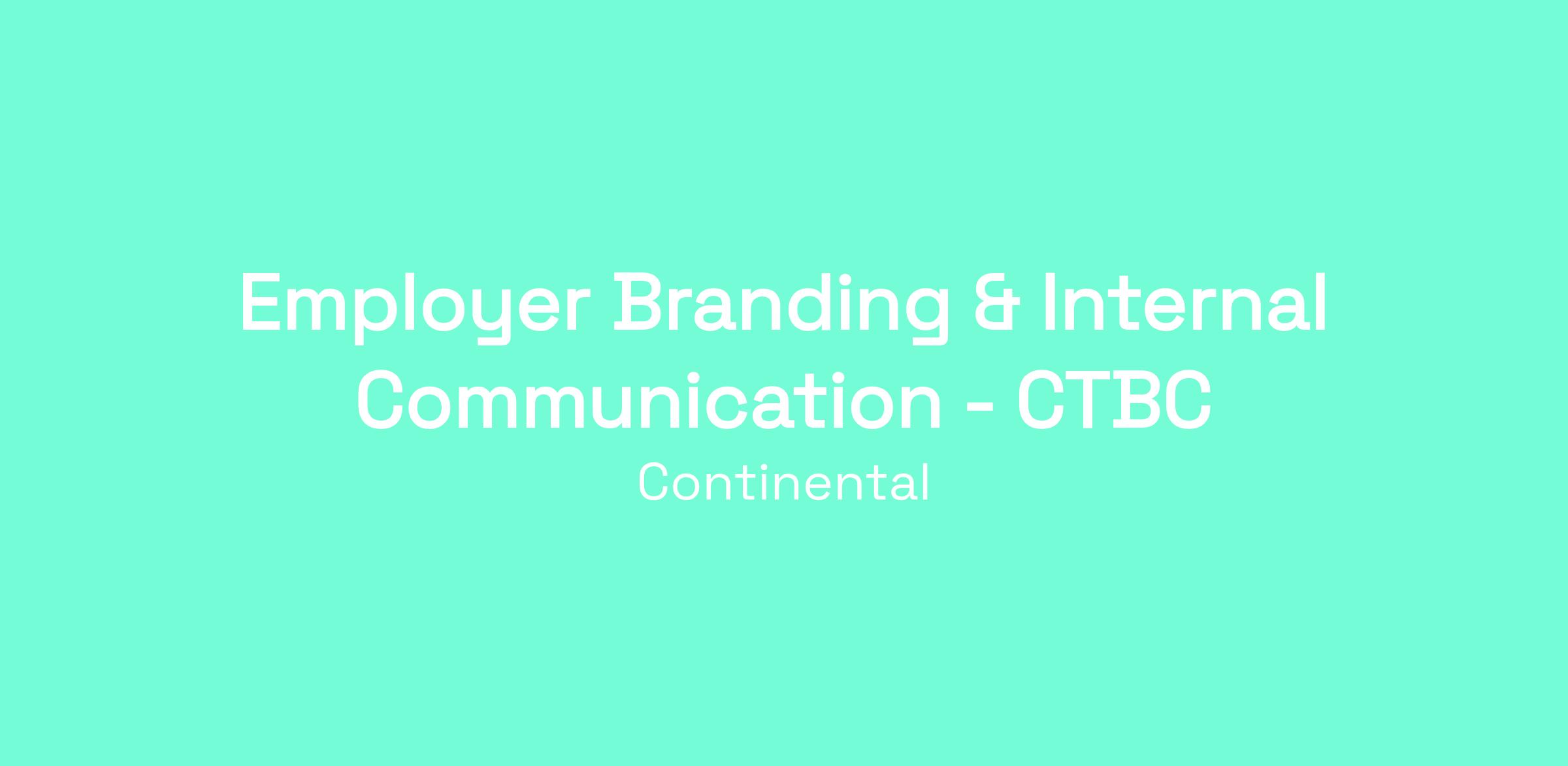 Employer Branding & Internal Communication - CTBC

Continental